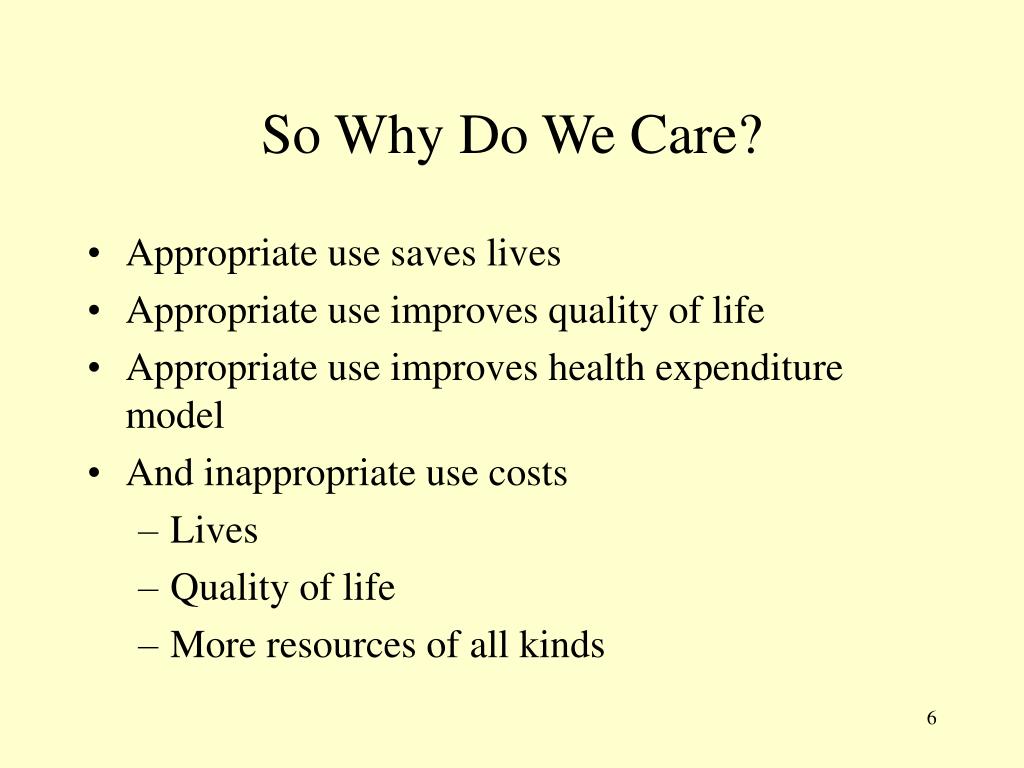 So Why Do We Care?

• Appropriate use saves lives
• Appropriate use improves quality of life
• Appropriate use improves health expenditure model
• And inappropriate use costs
– Lives
– Quality of life
– More resources of all kinds

6